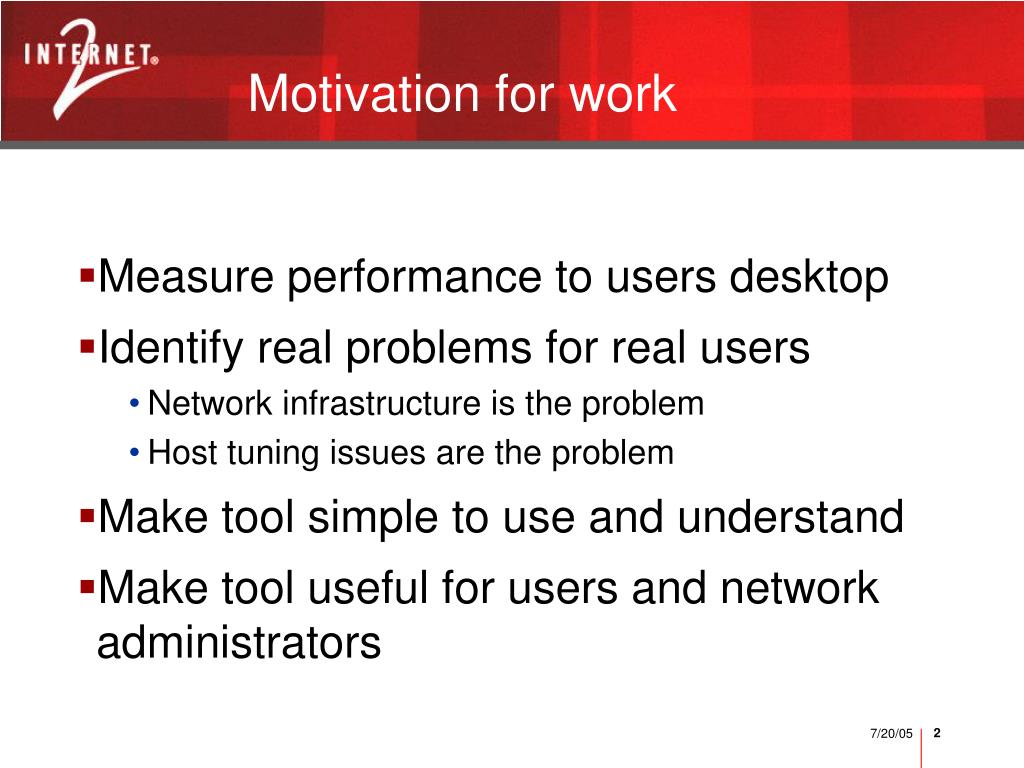 INTERNET® 2

Motivation for work

▪Measure performance to users desktop

▪Identify real problems for real users

• Network infrastructure is the problem

• Host tuning issues are the problem

▪Make tool simple to use and understand

▪Make tool useful for users and network administrators

7/20/05 | 2